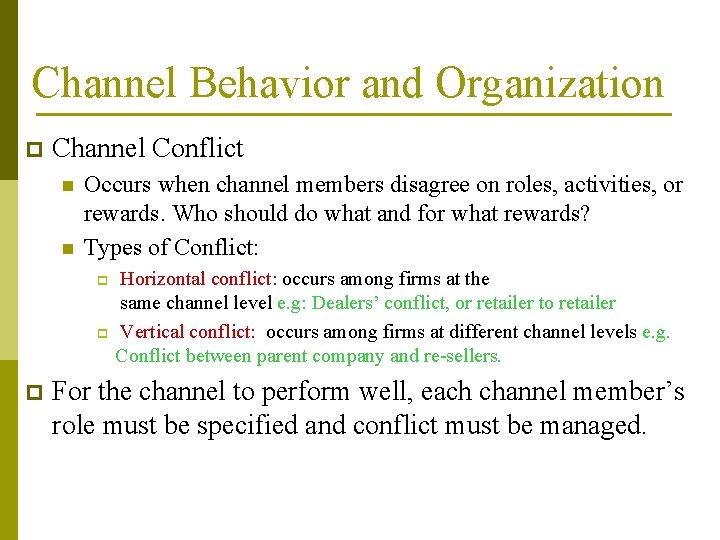 Channel Behavior and Organization

Channel Conflict

Occurs when channel members disagree on roles, activities, or rewards. Who should do what and for what rewards?

Types of Conflict:

Horizontal conflict: occurs among firms at the same channel level e.g: Dealers' conflict, or retailer to retailer

Vertical conflict: occurs among firms at different channel levels e.g. Conflict between parent company and re-sellers.

For the channel to perform well, each channel member's role must be specified and conflict must be managed.